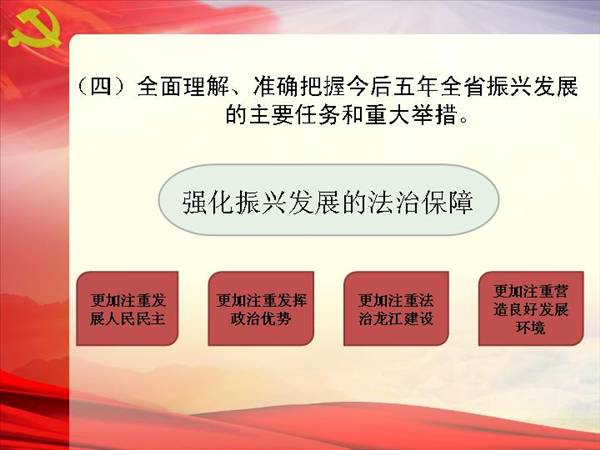 （四）全面理解、准确把握今后五年全省振兴发展的主要任务和重大举措。

强化振兴发展的法治保障

更加注重发展人民民主

更加注重发挥政治优势

更加注重法治龙江建设

更加注重营造良好发展环境